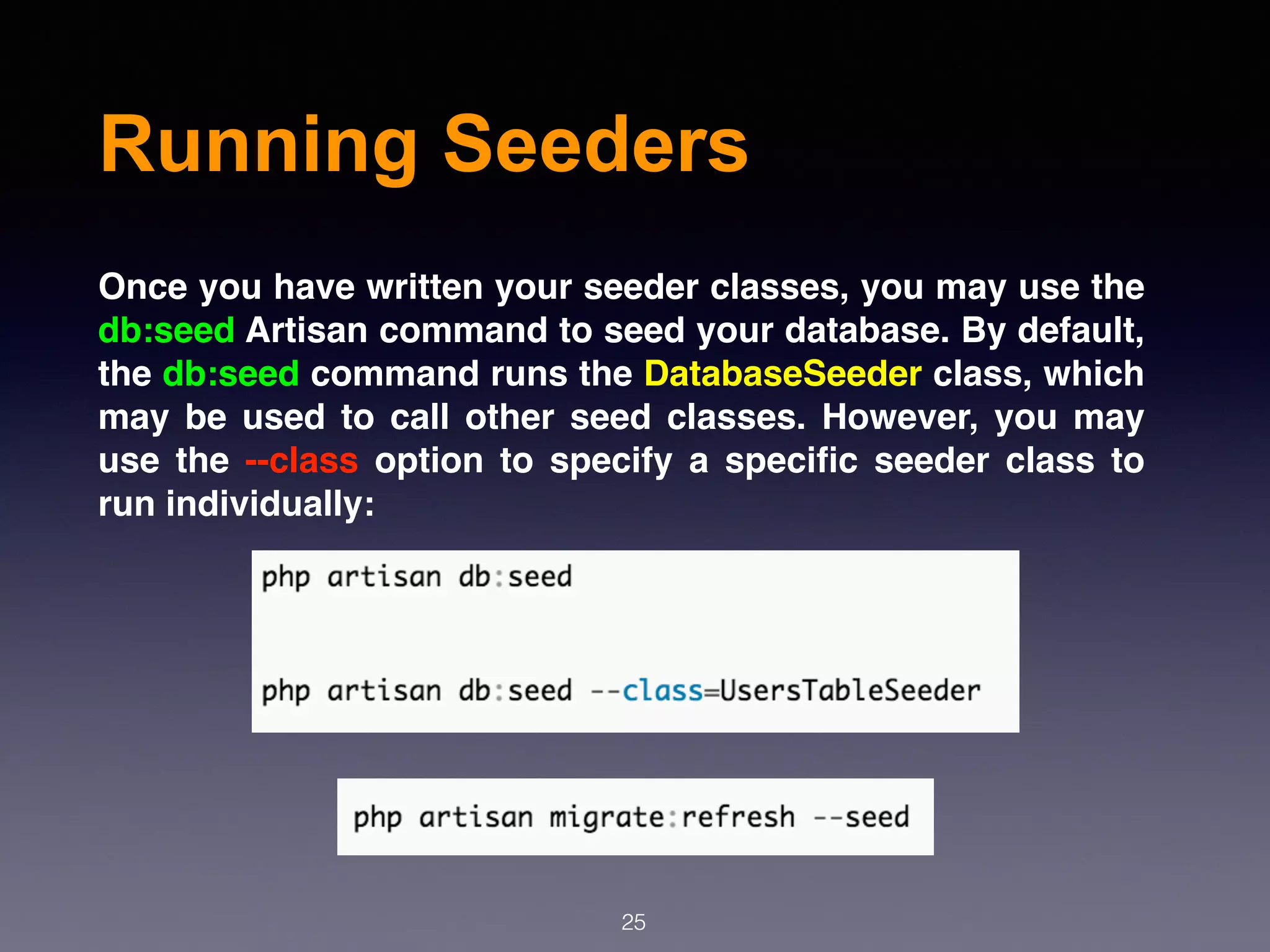 Running Seeders

Once you have written your seeder classes, you may use the db:seed Artisan command to seed your database. By default, the db:seed command runs the DatabaseSeeder class, which may be used to call other seed classes. However, you may use the --class option to specify a specific seeder class to run individually:

php artisan db:seed

php artisan db:seed --class=UsersTableSeeder

php artisan migrate:refresh --seed

25